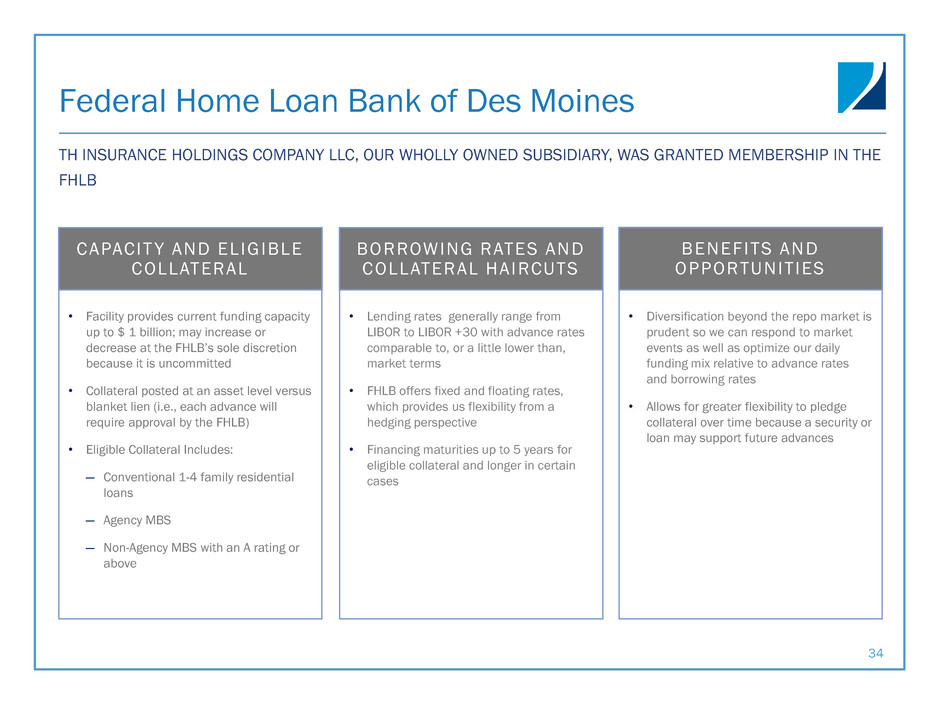 Federal Home Loan Bank of Des Moines

TH INSURANCE HOLDINGS COMPANY LLC, OUR WHOLLY OWNED SUBSIDIARY, WAS GRANTED MEMBERSHIP IN THE FHLB

CAPACITY AND ELIGIBLE COLLATERAL

• Facility provides current funding capacity up to $ 1 billion; may increase or decrease at the FHLB's sole discretion because it is uncommitted

• Collateral posted at an asset level versus blanket lien (i.e., each advance will require approval by the FHLB)

• Eligible Collateral Includes:

– Conventional 1-4 family residential loans

– Agency MBS

– Non-Agency MBS with an A rating or above

BORROWING RATES AND COLLATERAL HAIRCUTS

• Lending rates generally range from LIBOR to LIBOR +30 with advance rates comparable to, or a little lower than, market terms

• FHLB offers fixed and floating rates, which provides us flexibility from a hedging perspective

• Financing maturities up to 5 years for eligible collateral and longer in certain cases

BENEFITS AND OPPORTUNITIES

• Diversification beyond the repo market is prudent so we can respond to market events as well as optimize our daily funding mix relative to advance rates and borrowing rates

• Allows for greater flexibility to pledge collateral over time because a security or loan may support future advances

34